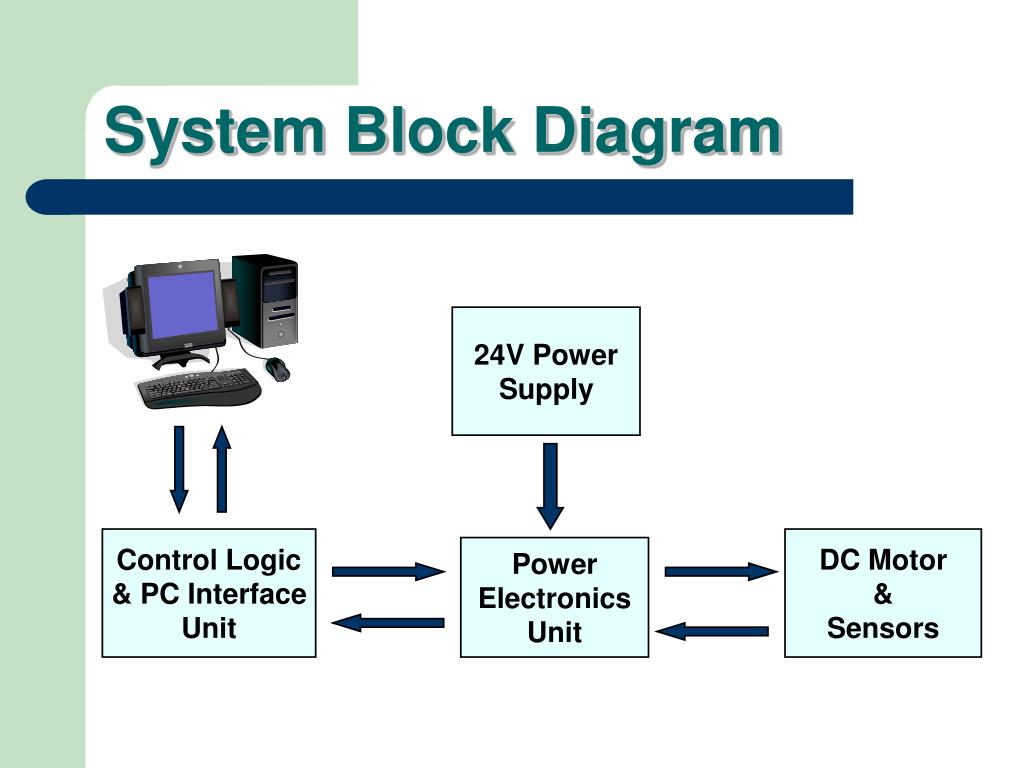 System Block Diagram

24V Power Supply

Control Logic & PC Interface Unit

Power Electronics Unit

DC Motor & Sensors